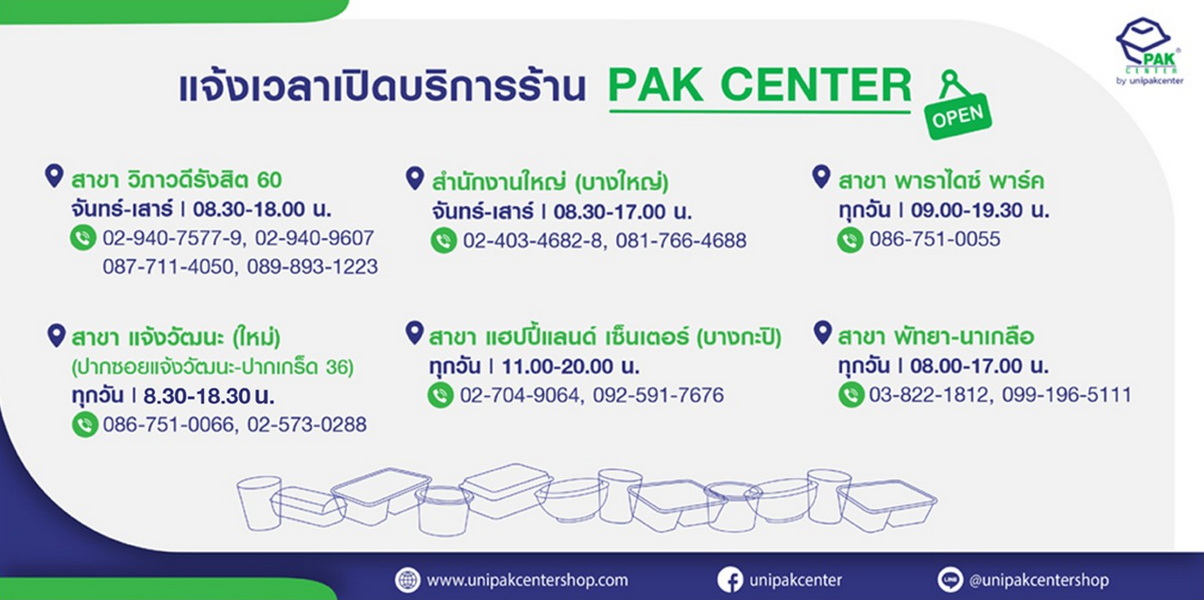 PAK CENTER by unipakcenter

แจ้งเวลาเปิดบริการร้าน PAK CENTER

OPEN

สาขา วิภาวดีรังสิต 60
จันทร์-เสาร์ | 08.30-18.00 น.
02-940-7577-9, 02-940-9607
087-711-4050, 089-893-1223

สำนักงานใหญ่ (บางใหญ่)
จันทร์-เสาร์ | 08.30-17.00 น.
02-403-4682-8, 081-766-4688

สาขา พาราไดซ์ พาร์ค
ทุกวัน | 09.00-19.30 น.
086-751-0055

สาขา แจ้งวัฒนะ (ใหม่)
(ปากซอยแจ้งวัฒนะ-ปากเกร็ด 36)
ทุกวัน | 8.30-18.30 น.
086-751-0066, 02-573-0288

สาขา แฮปปี้แลนด์ เซ็นเตอร์ (บางกะปิ)
ทุกวัน | 11.00-20.00 น.
02-704-9064, 092-591-7676

สาขา พัทยา-นาเกลือ
ทุกวัน | 08.00-17.00 น.
03-822-1812, 099-196-5111

www.unipakcentershop.com
unipakcenter
@unipakcentershop